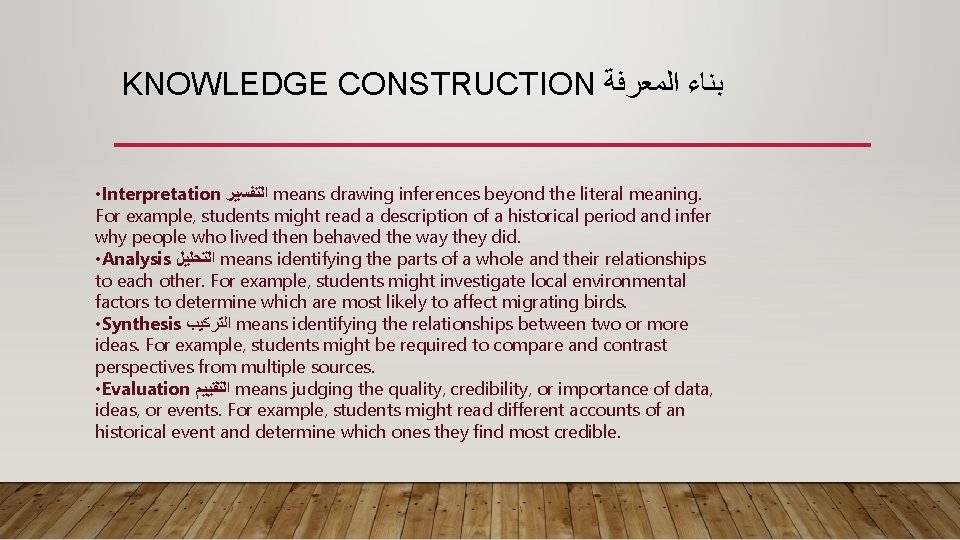 KNOWLEDGE CONSTRUCTION بناء المعرفة

•Interpretation التفسير means drawing inferences beyond the literal meaning. For example, students might read a description of a historical period and infer why people who lived then behaved the way they did.
•Analysis التحليل means identifying the parts of a whole and their relationships to each other. For example, students might investigate local environmental factors to determine which are most likely to affect migrating birds.
•Synthesis التركيب means identifying the relationships between two or more ideas. For example, students might be required to compare and contrast perspectives from multiple sources.
•Evaluation التقييم means judging the quality, credibility, or importance of data, ideas, or events. For example, students might read different accounts of an historical event and determine which ones they find most credible.